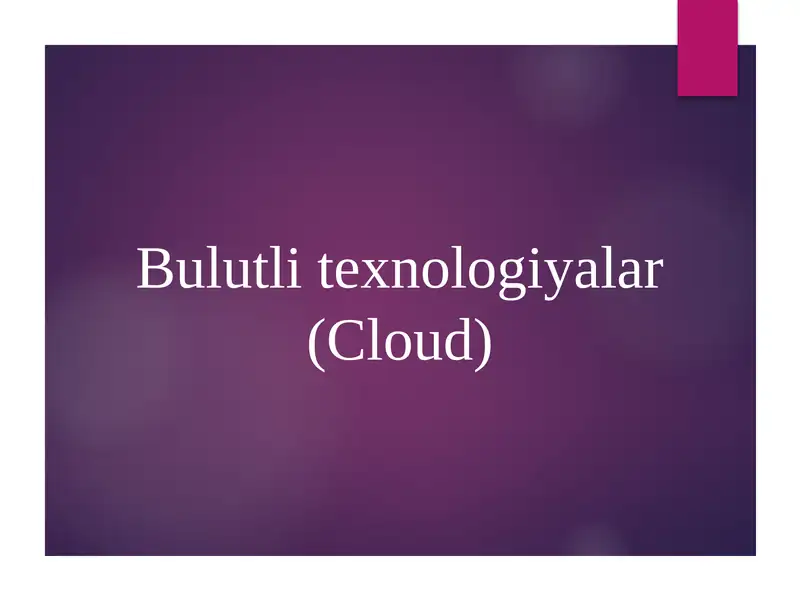 Bulutli texnologiyalar (Cloud)